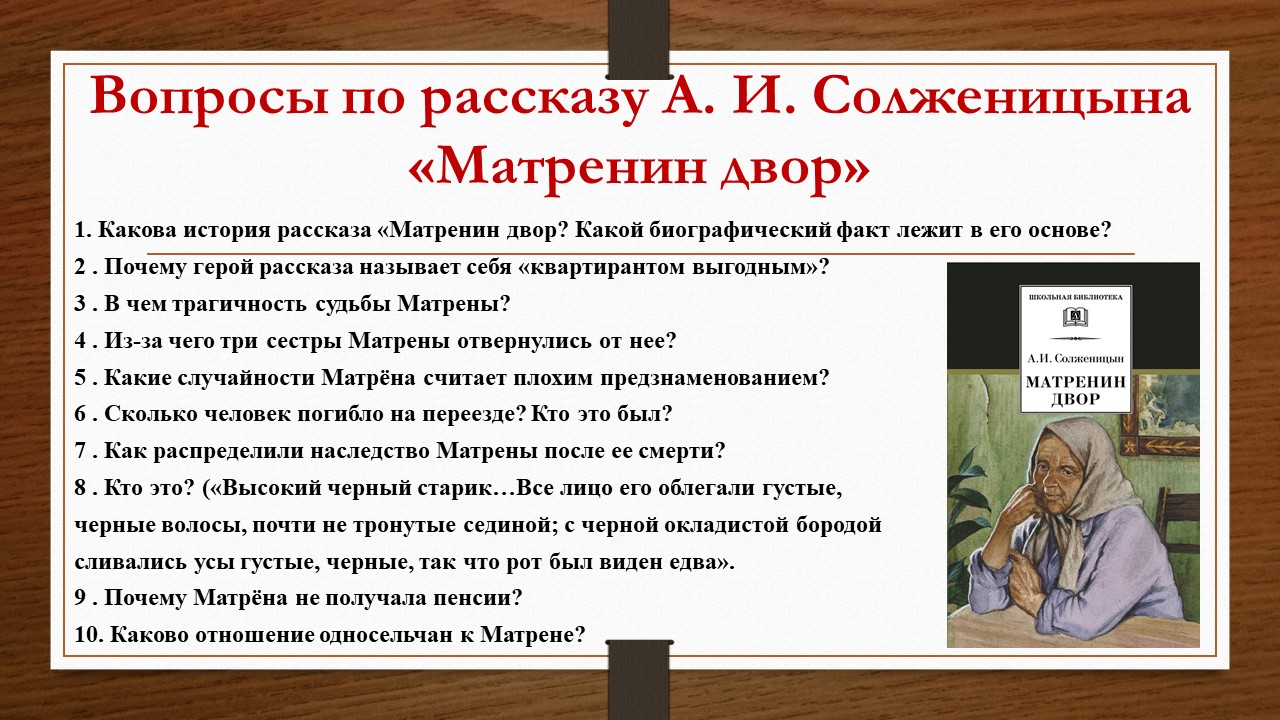 Вопросы по рассказу А. И. Солженицына «Матренин двор»

1. Какова история рассказа «Матренин двор? Какой биографический факт лежит в его основе?

2 . Почему герой рассказа называет себя «квартирантом выгодным»?

3 . В чем трагичность судьбы Матрены?

4 . Из-за чего три сестры Матрены отвернулись от нее?

5 . Какие случайности Матрёна считает плохим предзнаменованием?

6 . Сколько человек погибло на переезде? Кто это был?

7 . Как распределили наследство Матрены после ее смерти?

8 . Кто это? («Высокий черный старик…Все лицо его облегали густые, черные волосы, почти не тронутые сединой; с черной окладистой бородой сливались усы густые, черные, так что рот был виден едва».

9 . Почему Матрёна не получала пенсии?

10. Каково отношение односельчан к Матрене?

ШКОЛЬНАЯ БИБЛИОТЕКА

А.И. Солженицын

МАТРЕНИН ДВОР